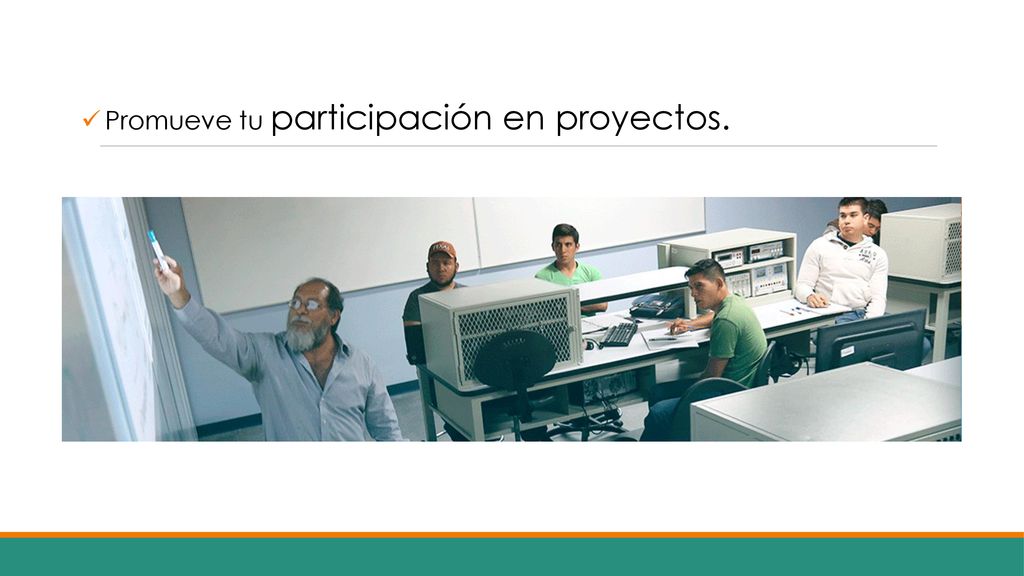 ✓ Promueve tu participación en proyectos.